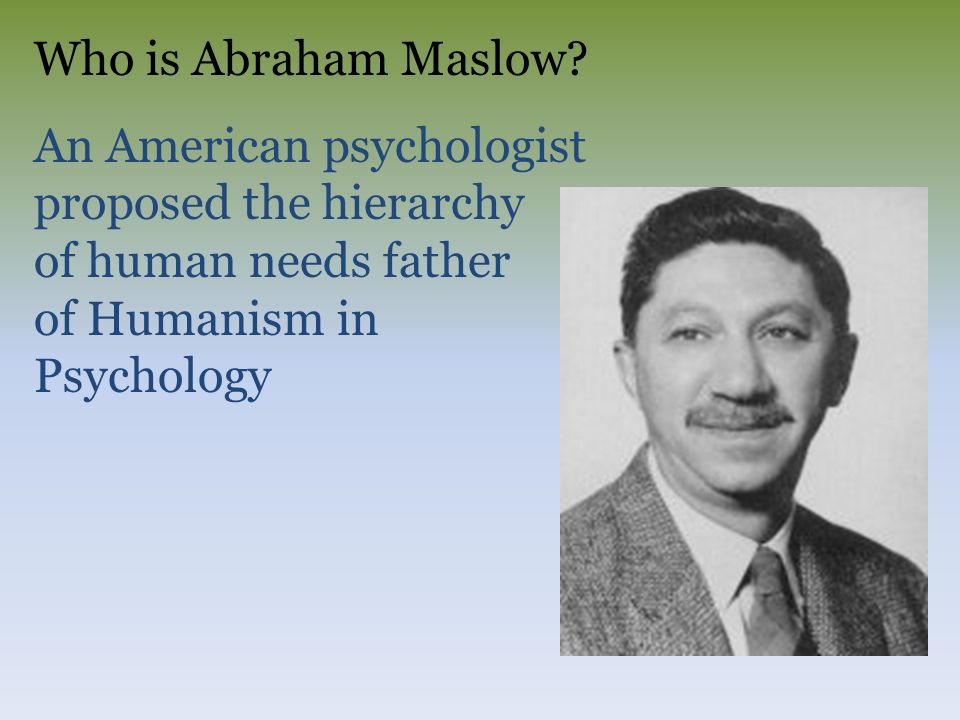 Who is Abraham Maslow?

An American psychologist proposed the hierarchy of human needs father of Humanism in Psychology